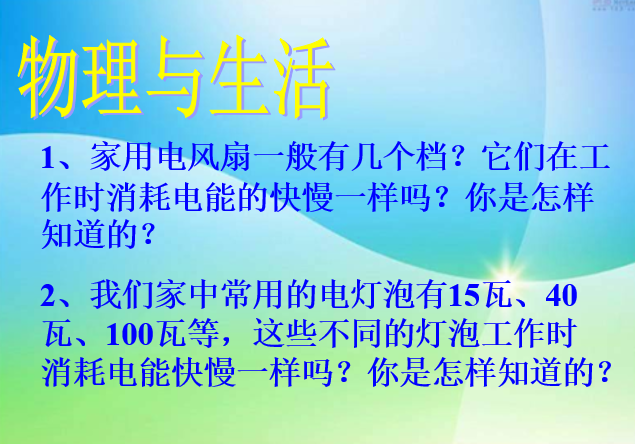 物理与生活

1、家用电风扇一般有几个档？它们在工作时消耗电能的快慢一样吗？你是怎样知道的？

2、我们家中常用的电灯泡有15瓦、40瓦、100瓦等，这些不同的灯泡工作时消耗电能快慢一样吗？你是怎样知道的？